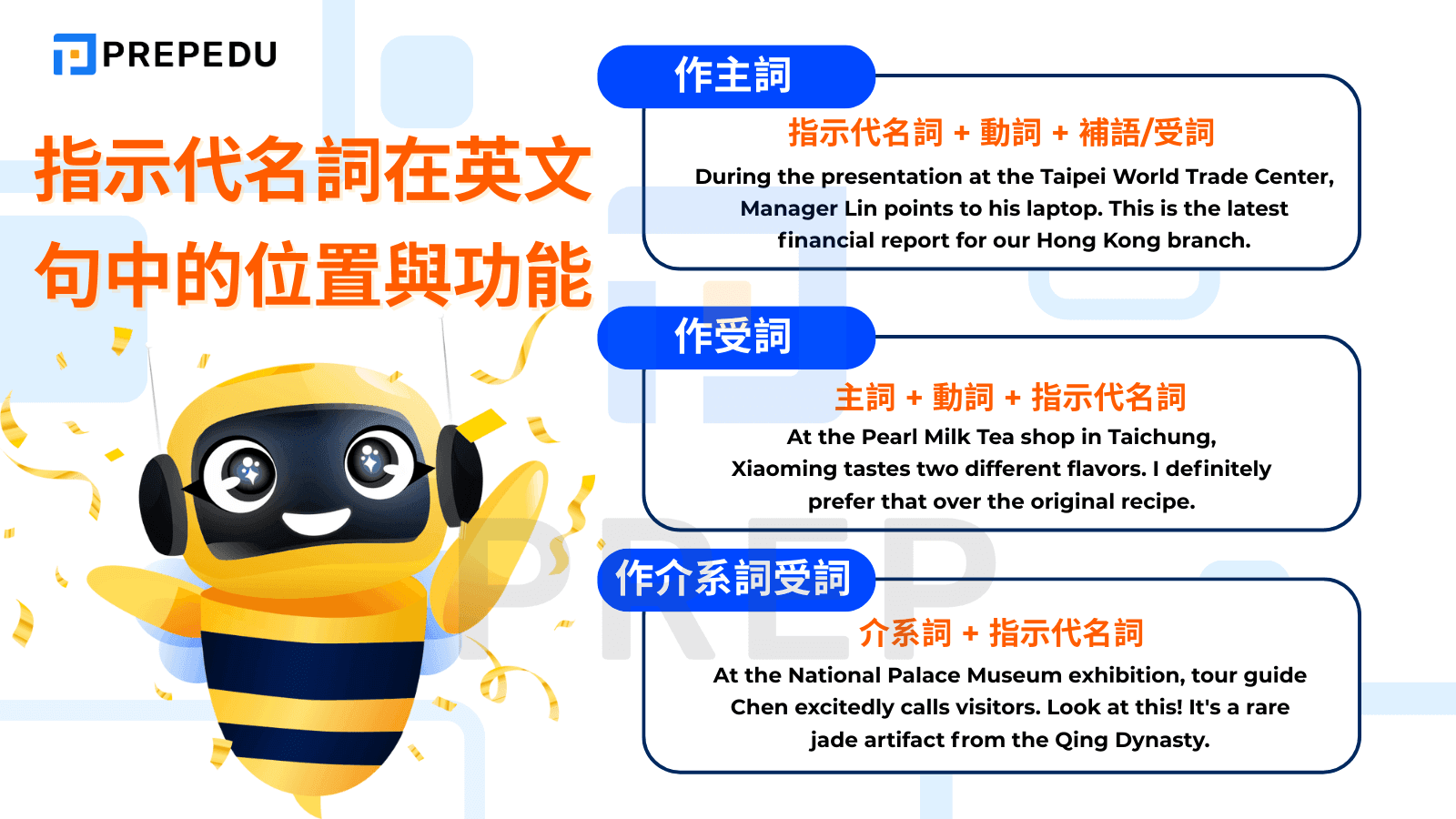 PREPEDU

指示代名詞在英文句中的位置與功能

作主詞

指示代名詞 + 動詞 + 補語/受詞

During the presentation at the Taipei World Trade Center, Manager Lin points to his laptop. This is the latest financial report for our Hong Kong branch.

作受詞

主詞 + 動詞 + 指示代名詞

At the Pearl Milk Tea shop in Taichung, Xiaoming tastes two different flavors. I definitely prefer that over the original recipe.

作介系詞受詞

介系詞 + 指示代名詞

At the National Palace Museum exhibition, tour guide Chen excitedly calls visitors. Look at this! It's a rare jade artifact from the Qing Dynasty.

PREP